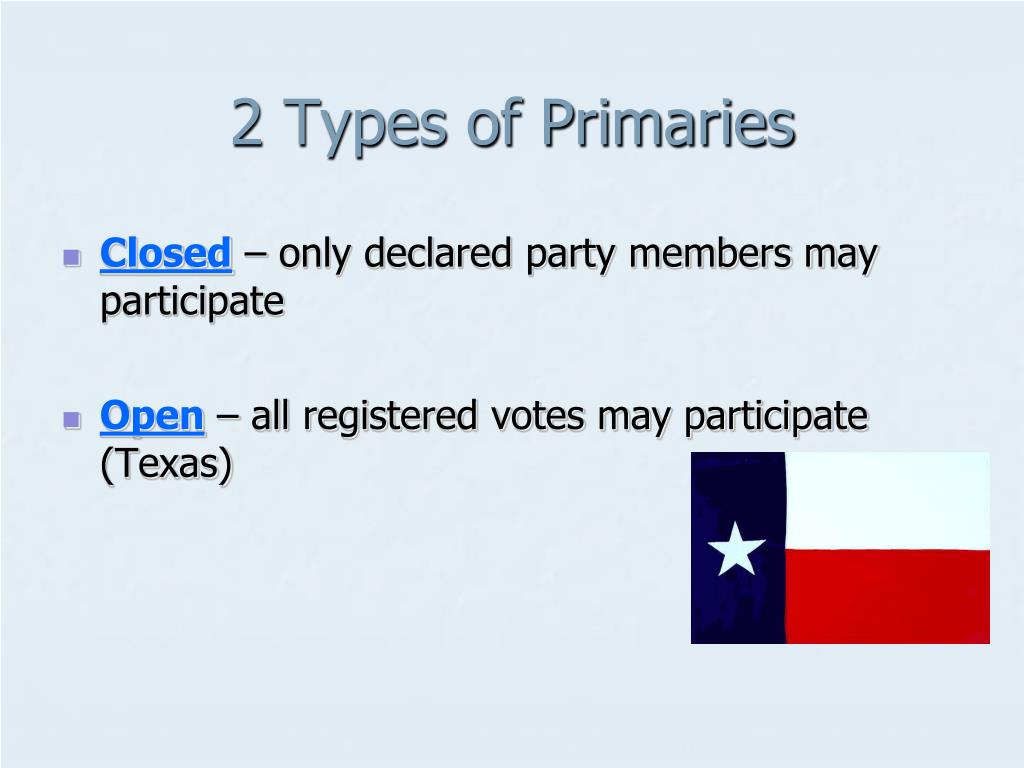 2 Types of Primaries

Closed – only declared party members may participate

Open – all registered votes may participate (Texas)